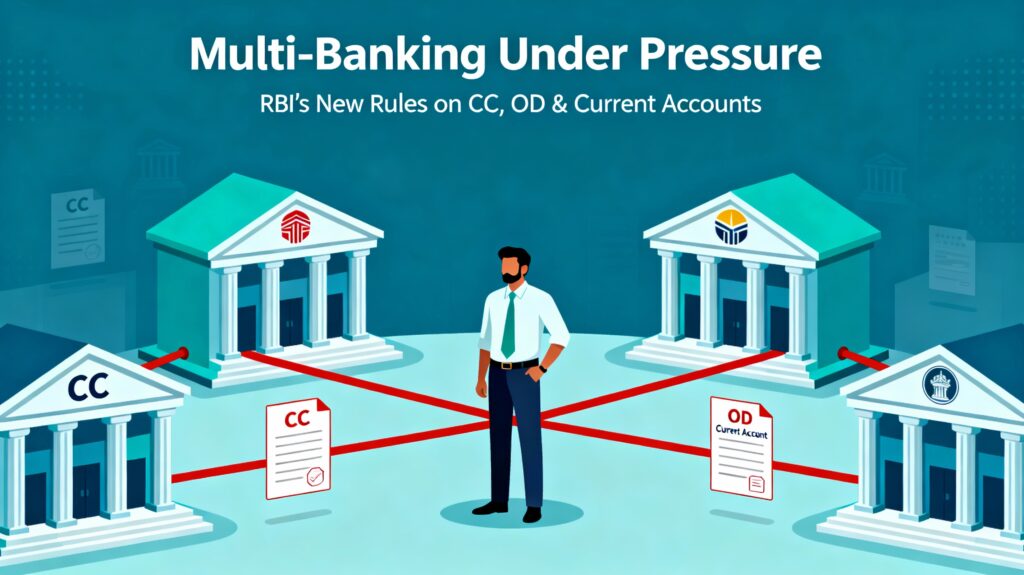 Multi-Banking Under Pressure

RBI's New Rules on CC, OD & Current Accounts

CC

CC

CC

OD
Current Account